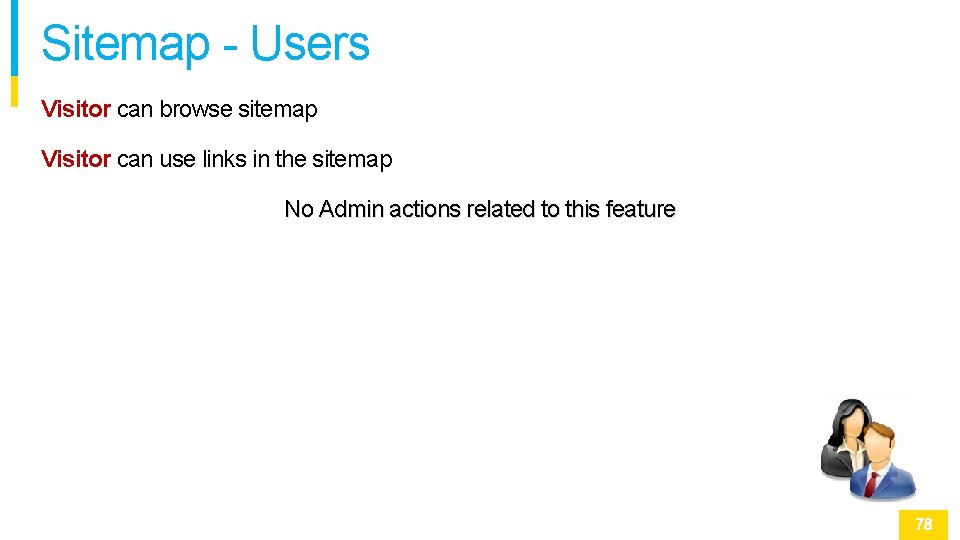 Sitemap - Users

Visitor can browse sitemap

Visitor can use links in the sitemap

No Admin actions related to this feature

78